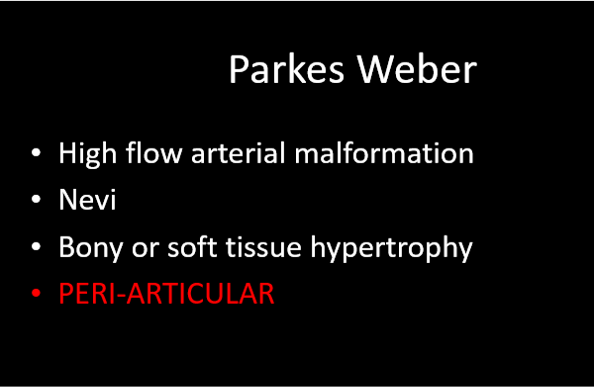 Parkes Weber

• High flow arterial malformation
• Nevi
• Bony or soft tissue hypertrophy
• PERI-ARTICULAR